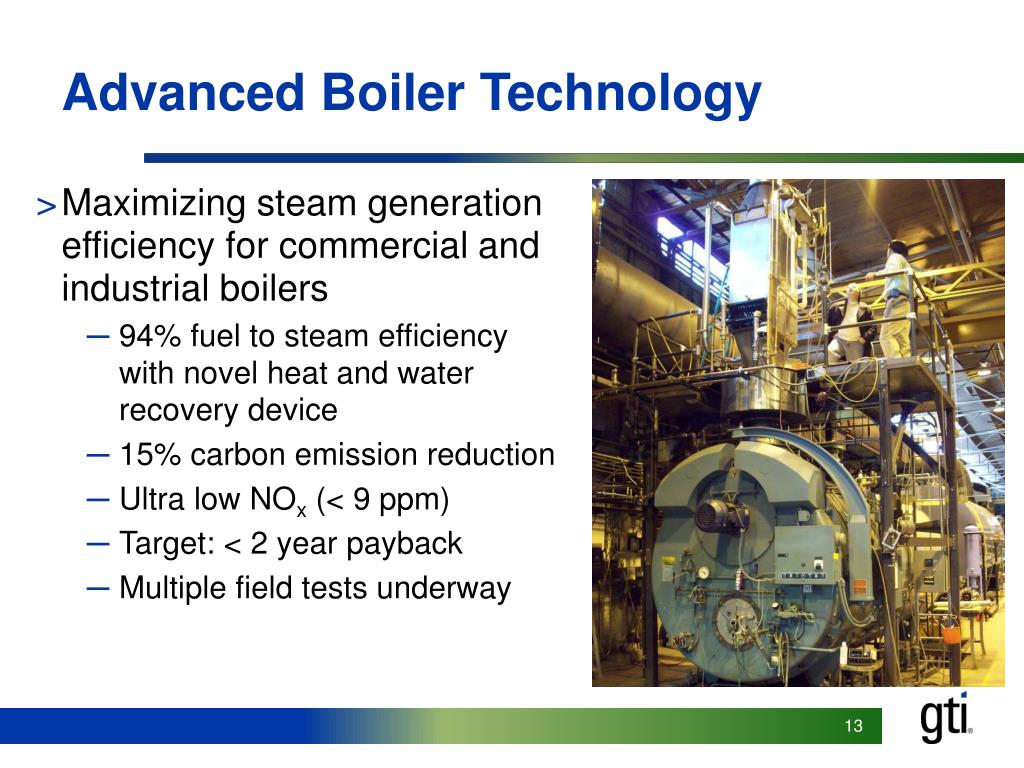 Advanced Boiler Technology

> Maximizing steam generation efficiency for commercial and industrial boilers

– 94% fuel to steam efficiency with novel heat and water recovery device

– 15% carbon emission reduction

– Ultra low $NO_x$ (< 9 ppm)

– Target: < 2 year payback

– Multiple field tests underway

13

gti